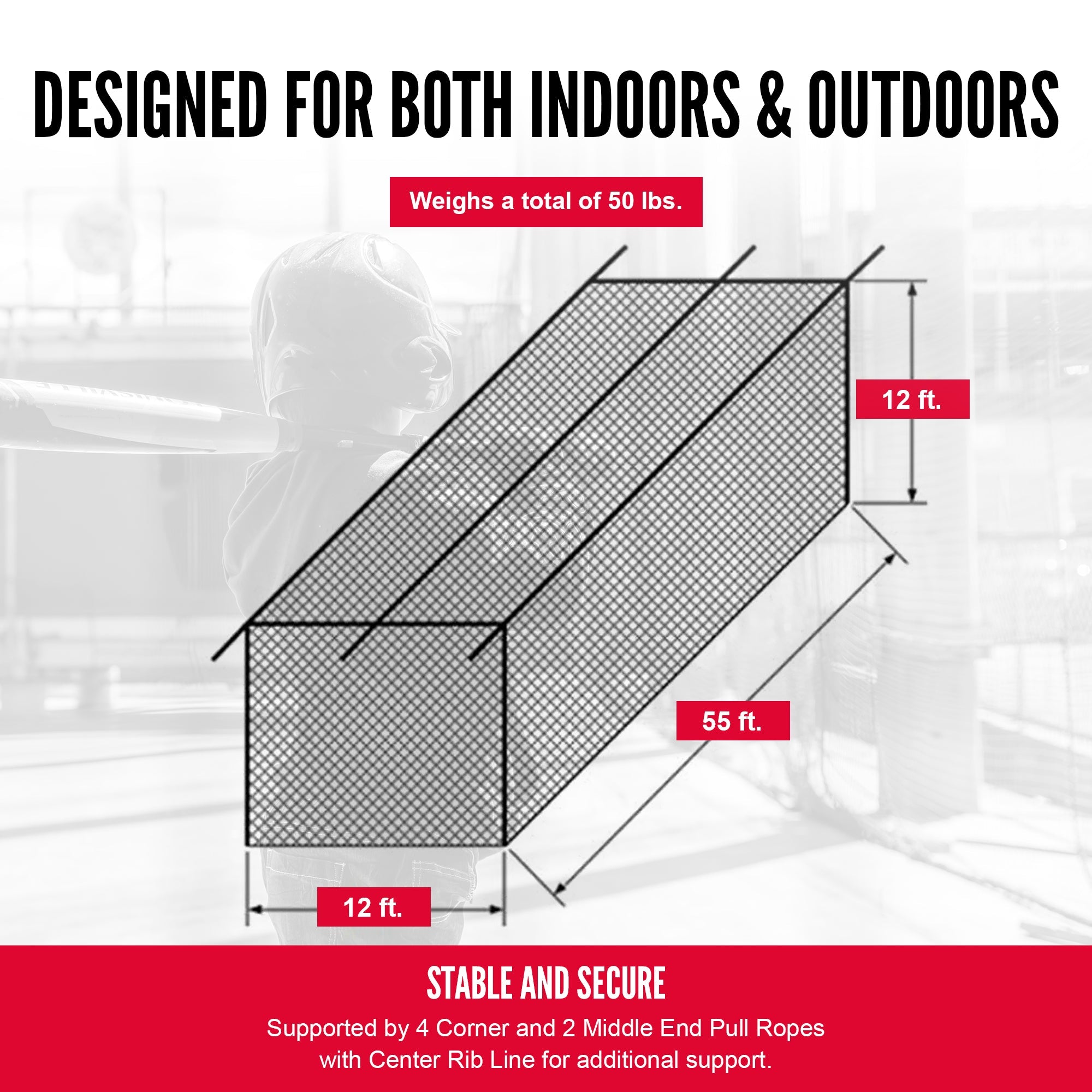 DESIGNED FOR BOTH INDOORS & OUTDOORS

Weighs a total of 50 lbs.

12 ft.

55 ft.

12 ft.

STABLE AND SECURE

Supported by 4 Corner and 2 Middle End Pull Ropes with Center Rib Line for additional support.